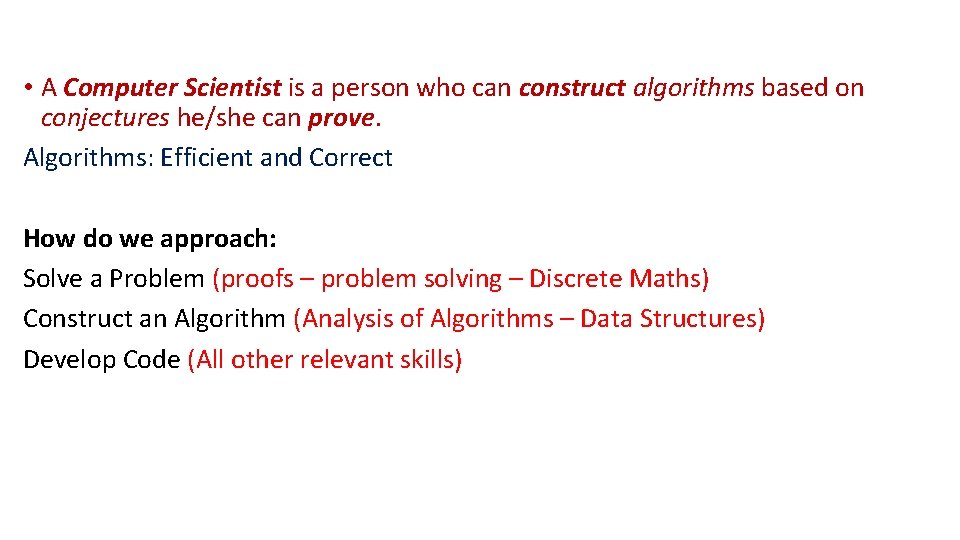 • A Computer Scientist is a person who can construct algorithms based on conjectures he/she can prove.
Algorithms: Efficient and Correct

How do we approach:
Solve a Problem (proofs – problem solving – Discrete Maths)
Construct an Algorithm (Analysis of Algorithms – Data Structures)
Develop Code (All other relevant skills)